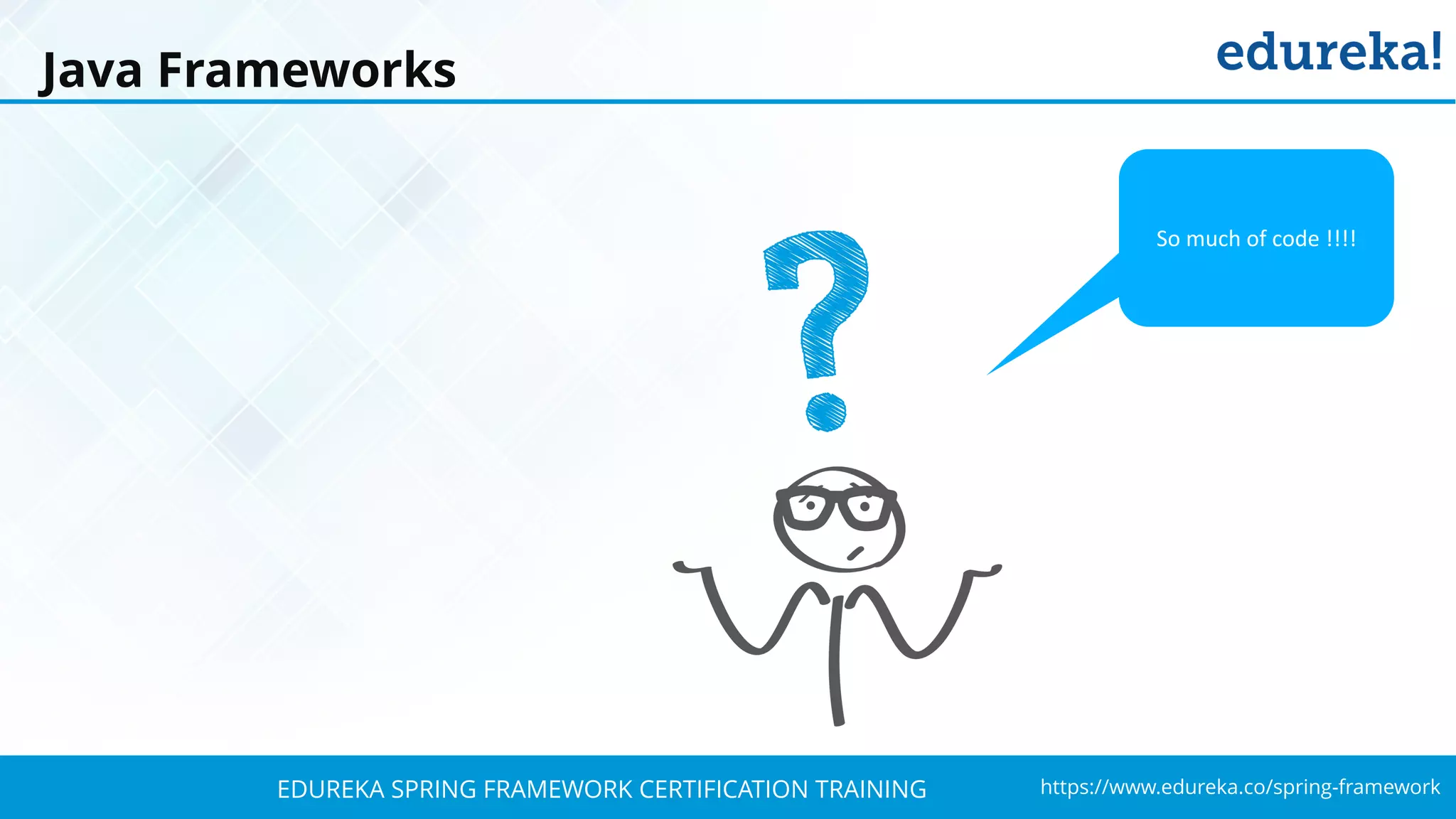 Java Frameworks

edureka!

So much of code !!!!

?

EDUREKA SPRING FRAMEWORK CERTIFICATION TRAINING

https://www.edureka.co/spring-framework